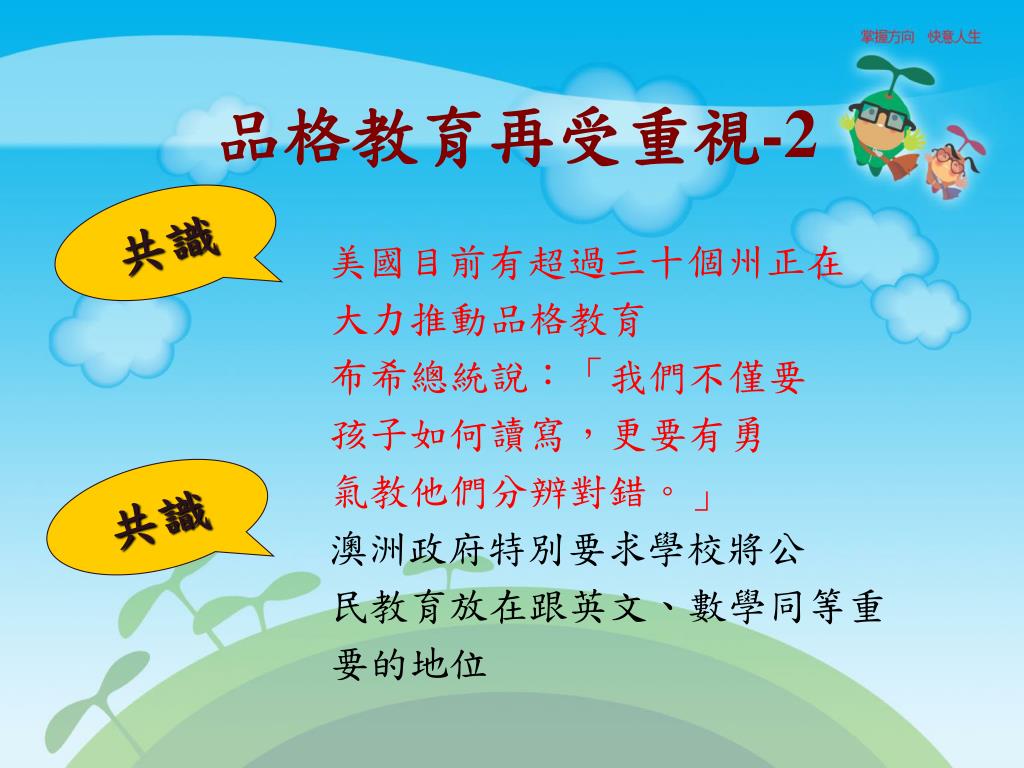 掌握方向　快意人生

品格教育再受重視-2

共識

美國目前有超過三十個州正在大力推動品格教育

布希總統說：「我們不僅要孩子如何讀寫，更要有勇氣教他們分辨對錯。」

共識

澳洲政府特別要求學校將公民教育放在跟英文、數學同等重要的地位